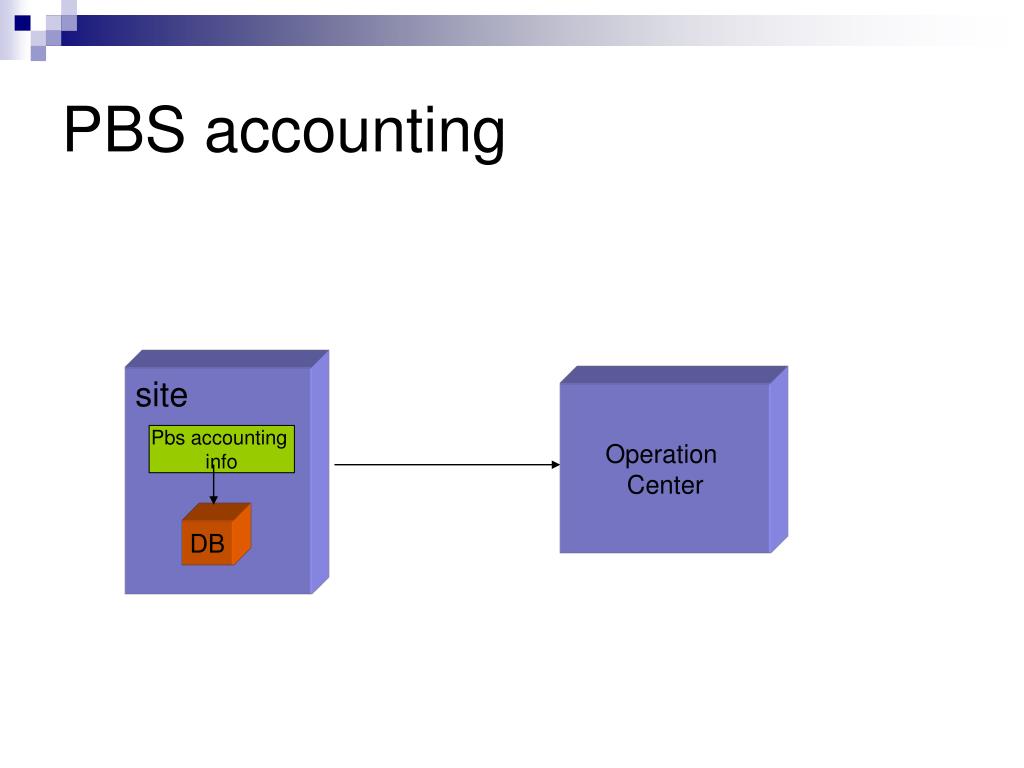 PBS accounting

site

Pbs accounting info

DB

Operation Center